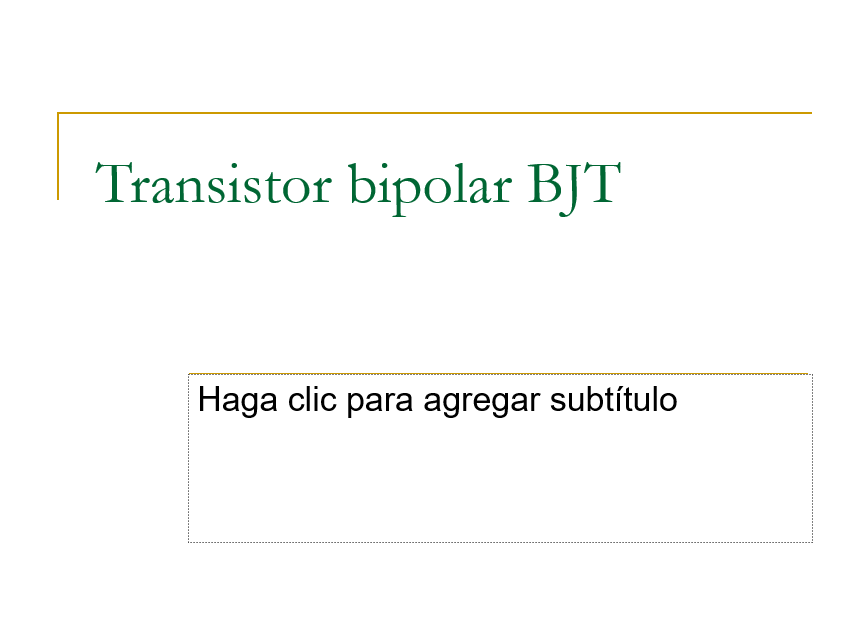 Transistor bipolar BJT

Haga clic para agregar subtítulo